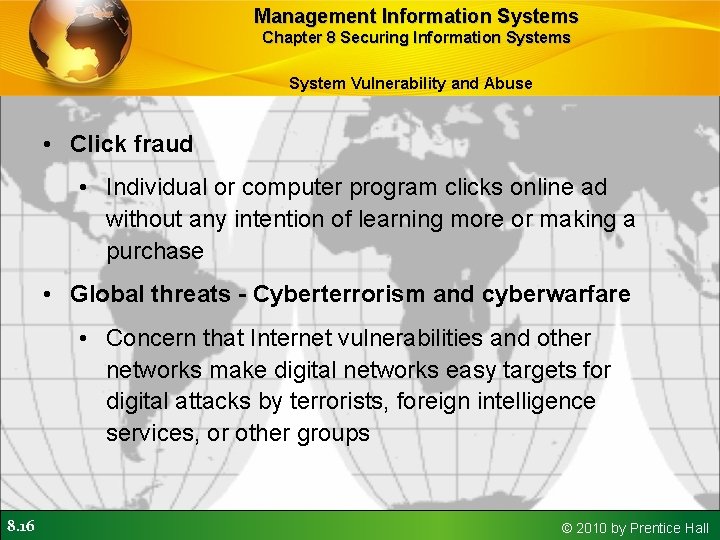 Management Information Systems
Chapter 8 Securing Information Systems

System Vulnerability and Abuse

• Click fraud

• Individual or computer program clicks online ad without any intention of learning more or making a purchase

• Global threats - Cyberterrorism and cyberwarfare

• Concern that Internet vulnerabilities and other networks make digital networks easy targets for digital attacks by terrorists, foreign intelligence services, or other groups

8.16

© 2010 by Prentice Hall